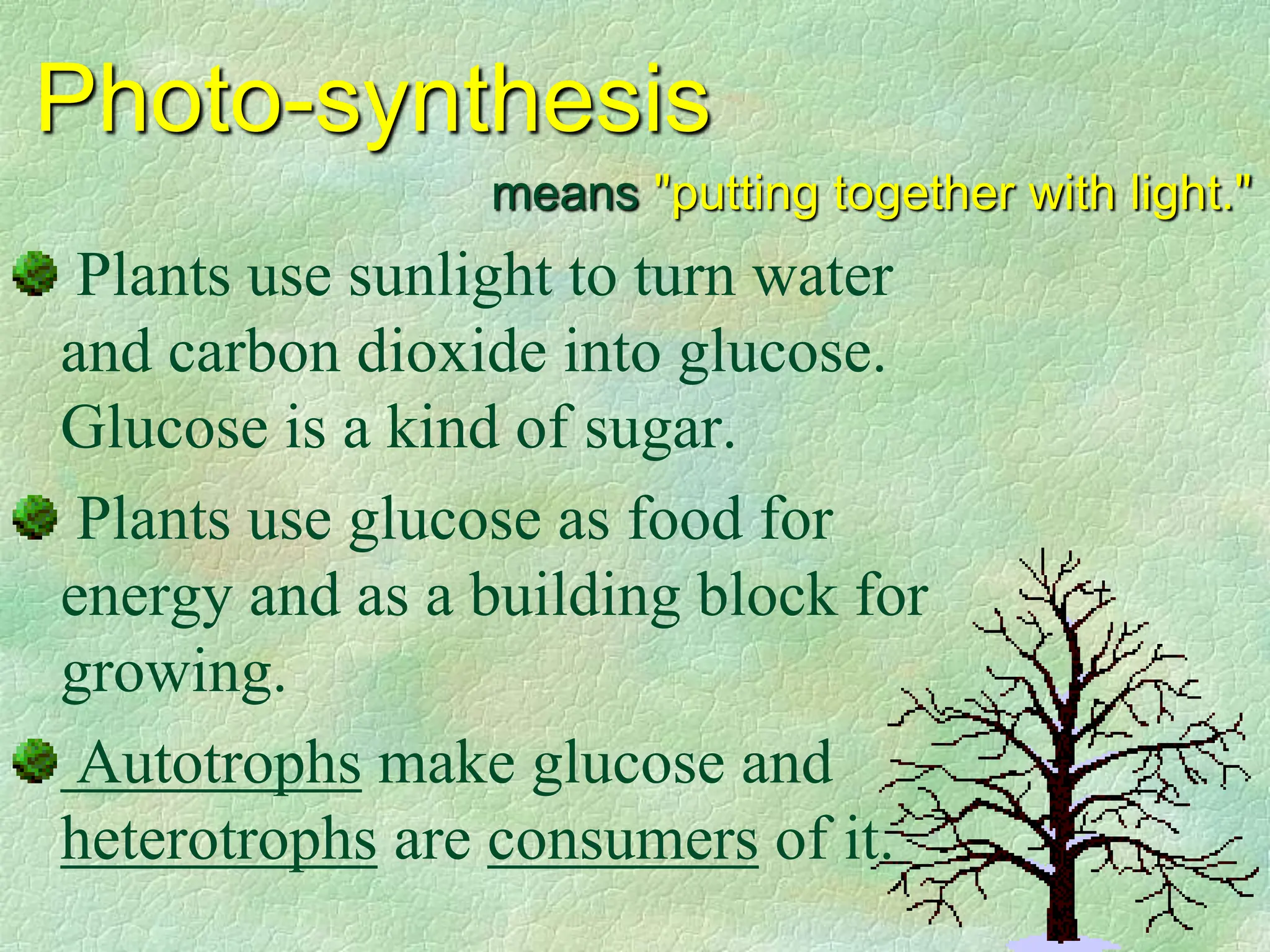 Photo-synthesis

means "putting together with light."

Plants use sunlight to turn water and carbon dioxide into glucose. Glucose is a kind of sugar.

Plants use glucose as food for energy and as a building block for growing.

Autotrophs make glucose and heterotrophs are consumers of it.